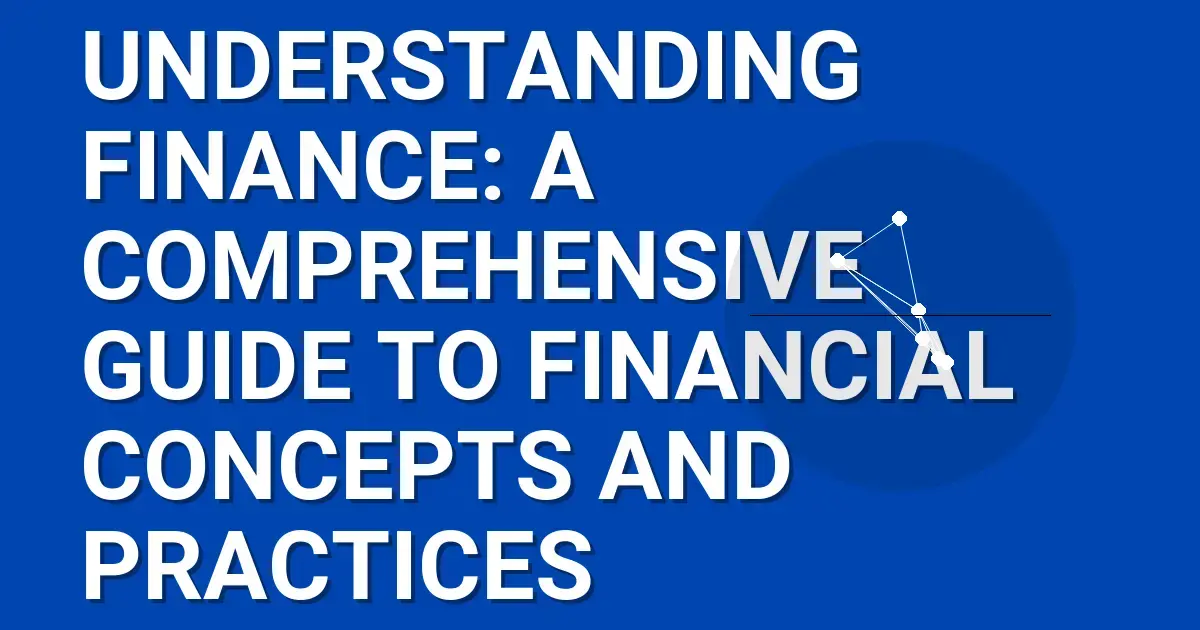 UNDERSTANDING FINANCE: A COMPREHENSIVE GUIDE TO FINANCIAL CONCEPTS AND PRACTICES